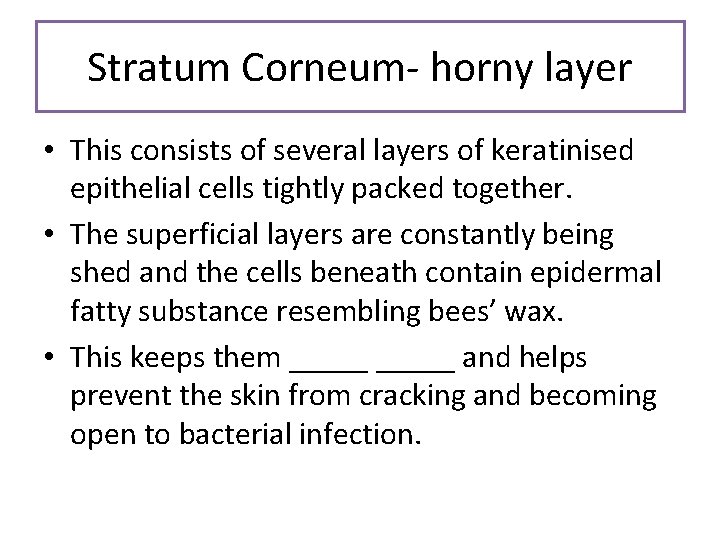 Stratum Corneum- horny layer

• This consists of several layers of keratinised epithelial cells tightly packed together.

• The superficial layers are constantly being shed and the cells beneath contain epidermal fatty substance resembling bees' wax.

• This keeps them _____ _____ and helps prevent the skin from cracking and becoming open to bacterial infection.